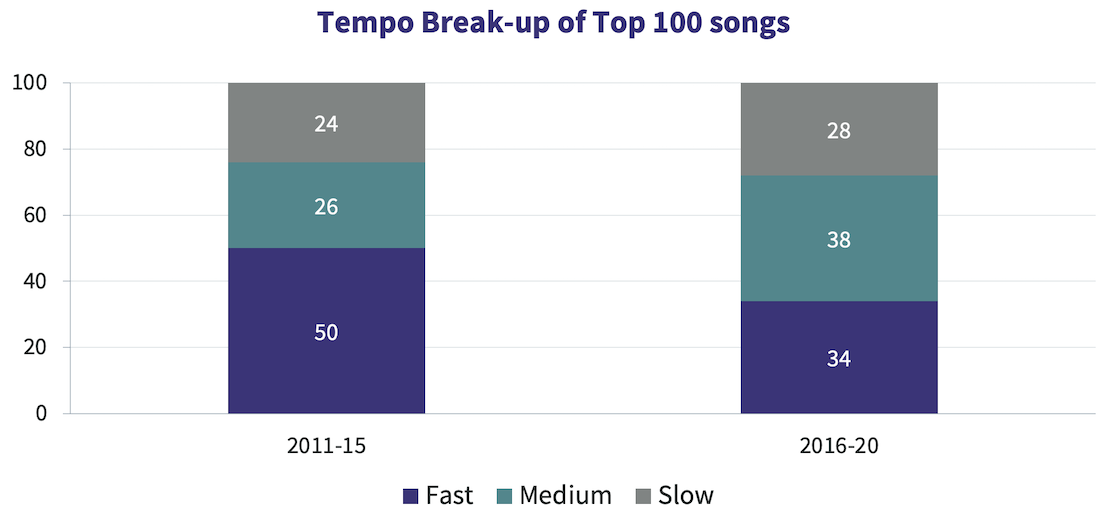 Tempo Break-up of Top 100 songs

100
80
60
40
20
0

24
26
50

28
38
34

2011-15
2016-20

Fast Medium Slow